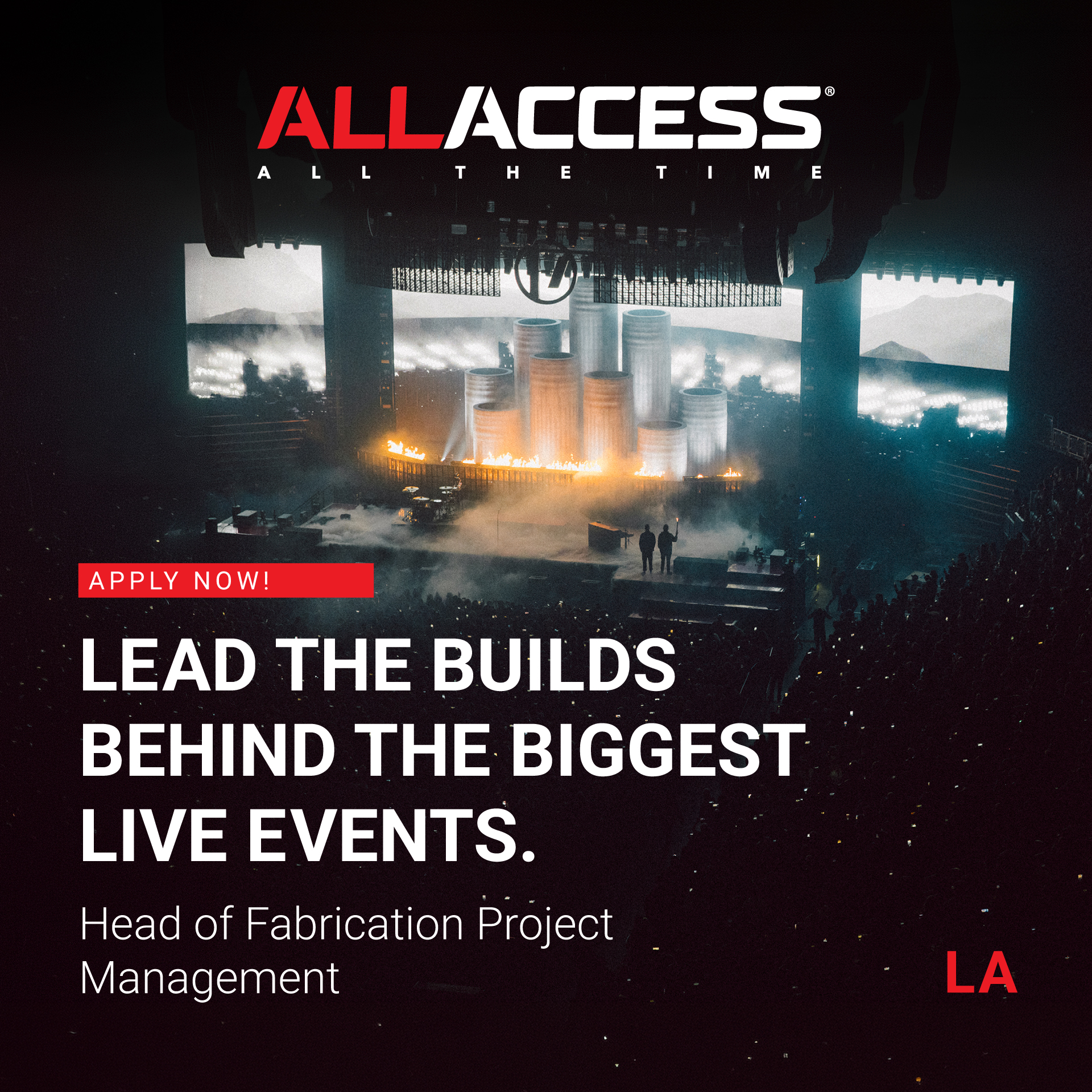 ALLACCESS®
ALL THE TIME

APPLY NOW!

LEAD THE BUILDS BEHIND THE BIGGEST LIVE EVENTS.

Head of Fabrication Project Management

LA